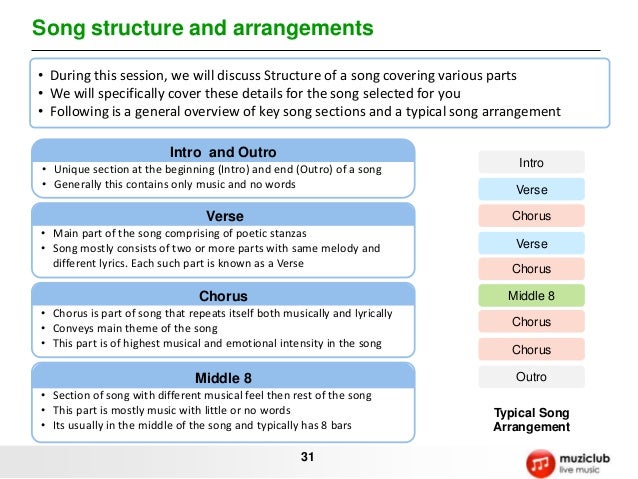 Song structure and arrangements

• During this session, we will discuss Structure of a song covering various parts
• We will specifically cover these details for the song selected for you
• Following is a general overview of key song sections and a typical song arrangement

Intro and Outro
• Unique section at the beginning (Intro) and end (Outro) of a song
• Generally this contains only music and no words

Verse
• Main part of the song comprising of poetic stanzas
• Song mostly consists of two or more parts with same melody and different lyrics. Each such part is known as a Verse

Chorus
• Chorus is part of song that repeats itself both musically and lyrically
• Conveys main theme of the song
• This part is of highest musical and emotional intensity in the song

Middle 8
• Section of song with different musical feel then rest of the song
• This part is mostly music with little or no words
• Its usually in the middle of the song and typically has 8 bars

Intro
Verse
Chorus
Verse
Chorus
Middle 8
Chorus
Chorus
Outro

Typical Song Arrangement

31

muziclub
live music